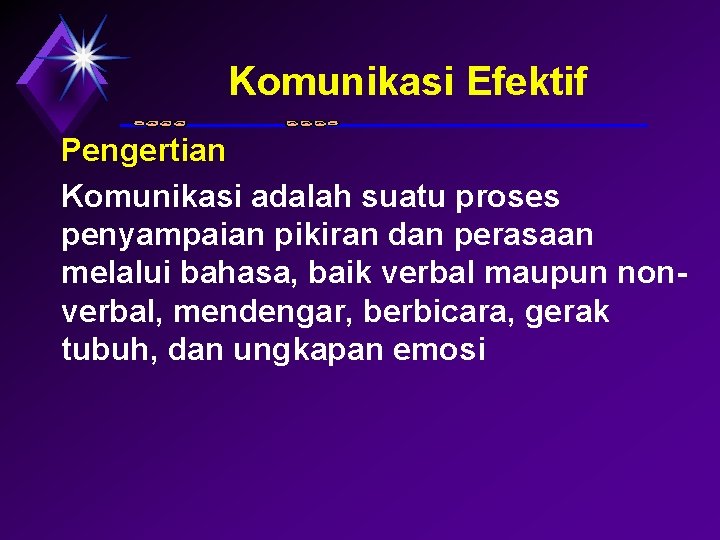 Komunikasi Efektif

Pengertian

Komunikasi adalah suatu proses penyampaian pikiran dan perasaan melalui bahasa, baik verbal maupun non-verbal, mendengar, berbicara, gerak tubuh, dan ungkapan emosi